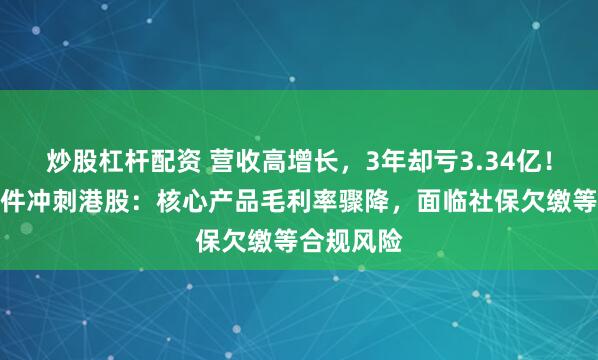 炒股杠杆配资 营收高增长，3年却亏3.34亿！
件冲刺港股：核心产品毛利率骤降，面临社保欠缴等
保欠缴等合规风险